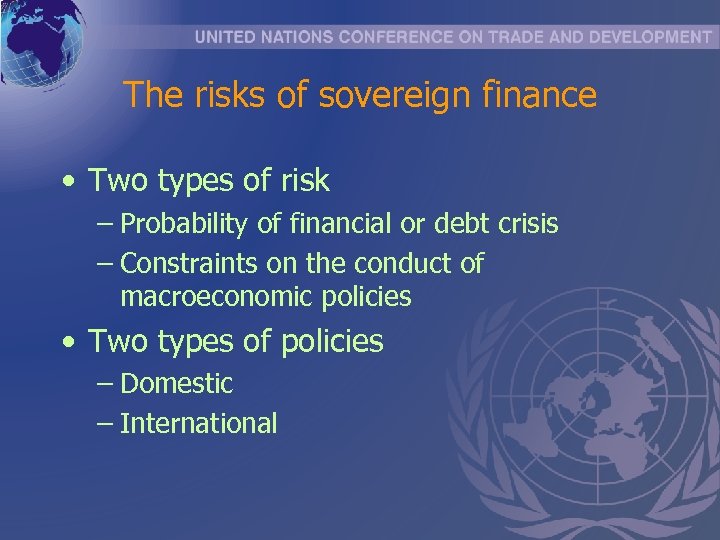 UNITED NATIONS CONFERENCE ON TRADE AND DEVELOPMENT

The risks of sovereign finance

• Two types of risk
– Probability of financial or debt crisis
– Constraints on the conduct of macroeconomic policies
• Two types of policies
– Domestic
– International